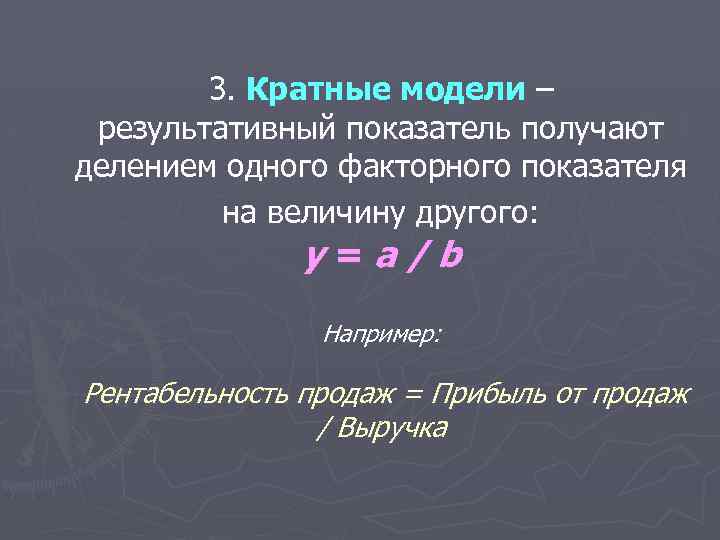 3. Кратные модели – результативный показатель получают делением одного факторного показателя на величину другого:
$y = a / b$

Например:

Рентабельность продаж = Прибыль от продаж / Выручка